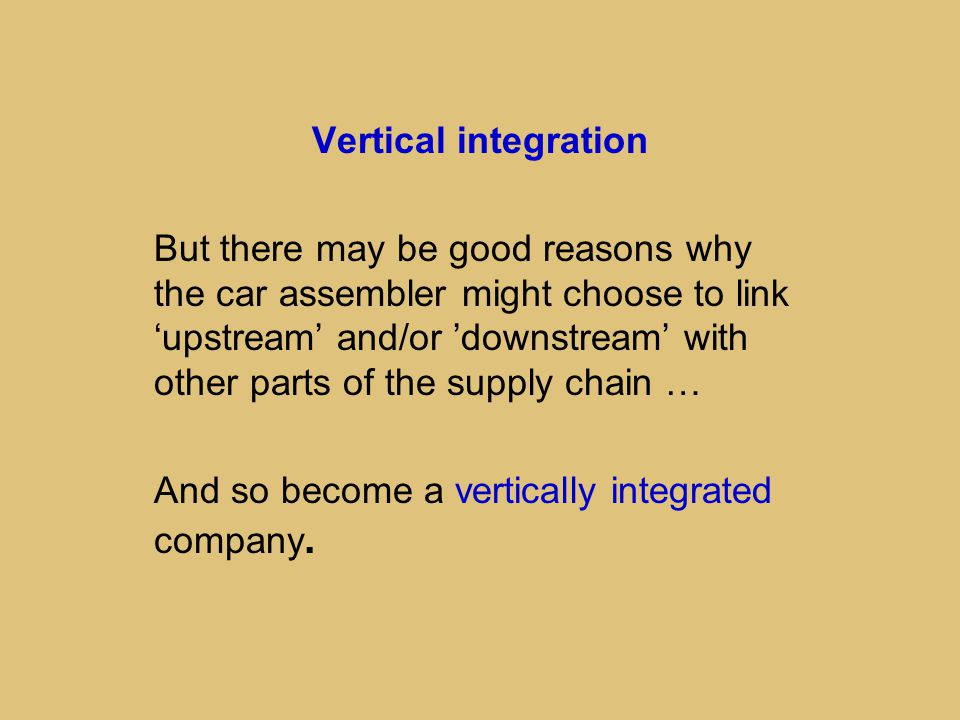 Vertical integration

But there may be good reasons why the car assembler might choose to link ‘upstream’ and/or ’downstream’ with other parts of the supply chain …

And so become a vertically integrated company.